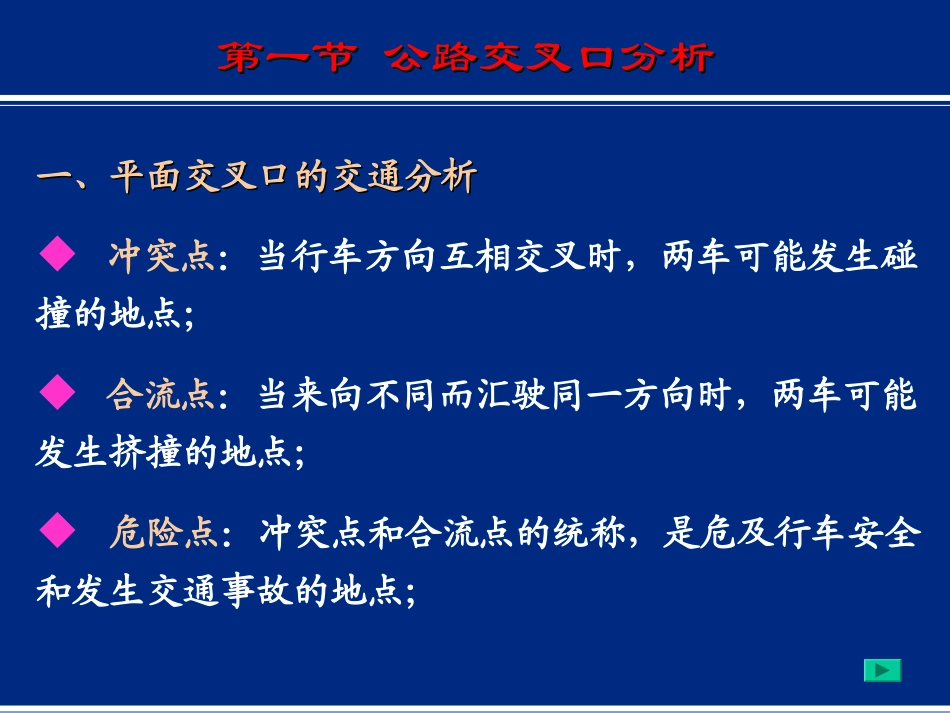 第一节 公路交叉口分析

一、平面交叉口的交通分析

◆ 冲突点：当行车方向互相交叉时，两车可能发生碰撞的地点；

◆ 合流点：当来向不同而汇驶同一方向时，两车可能发生挤撞的地点；

◆ 危险点：冲突点和合流点的统称，是危及行车安全和发生交通事故的地点；